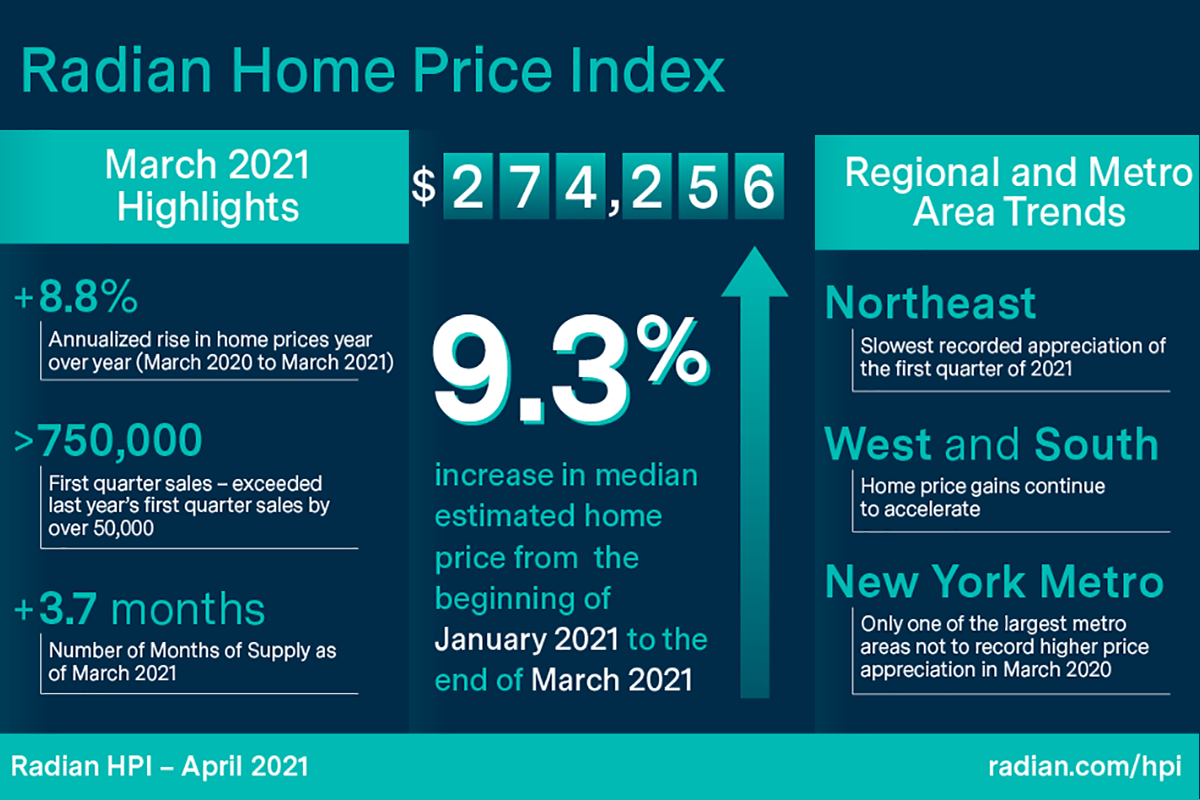 Radian Home Price Index

March 2021 Highlights

+8.8%

Annualized rise in home prices year over year (March 2020 to March 2021)

>750,000

First quarter sales – exceeded last year's first quarter sales by over 50,000

+3.7 months

Number of Months of Supply as of March 2021

$274,256

9.3%

increase in median estimated home price from the beginning of January 2021 to the end of March 2021

Regional and Metro Area Trends

Northeast

Slowest recorded appreciation of the first quarter of 2021

West and South

Home price gains continue to accelerate

New York Metro

Only one of the largest metro areas not to record higher price appreciation in March 2020

Radian HPI – April 2021

radian.com/hpi